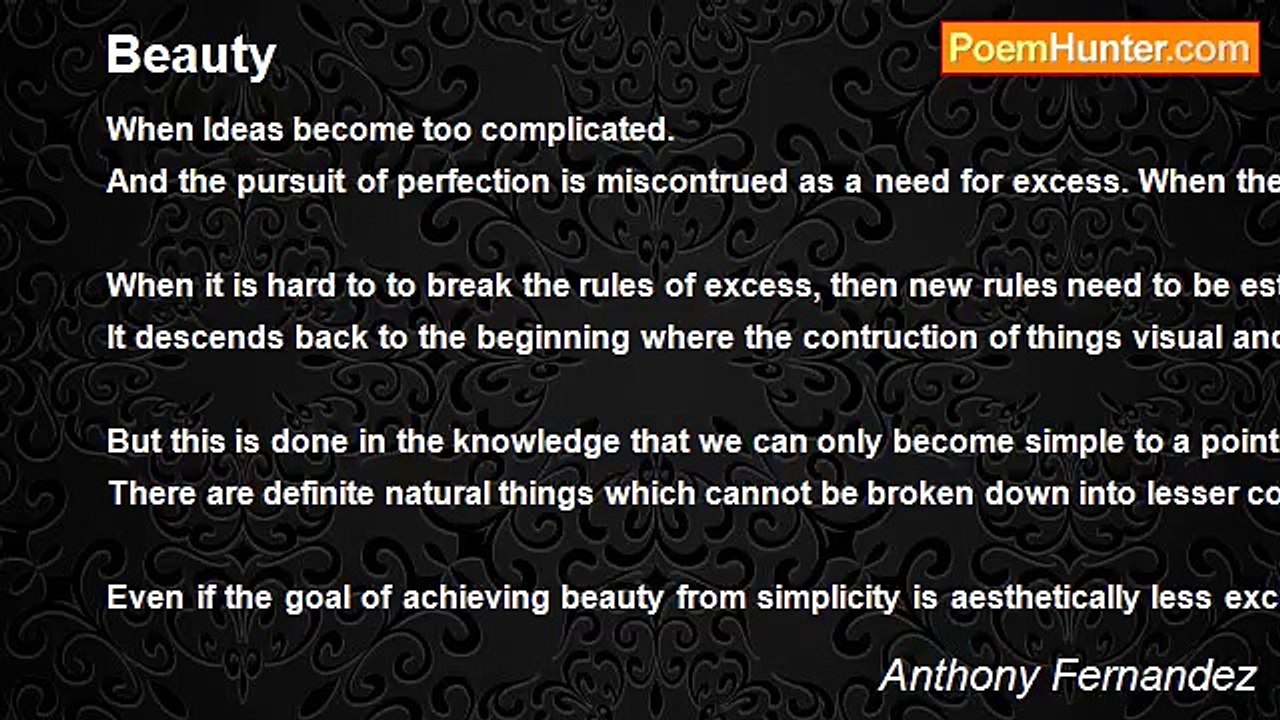 Beauty

PoemHunter.com

When Ideas become too complicated.
And the pursuit of perfection is miscontrued as a need for excess. When the

When it is hard to to break the rules of excess, then new rules need to be est
It descends back to the beginning where the contruction of things visual and

But this is done in the knowledge that we can only become simple to a point
There are definite natural things which cannot be broken down into lesser co

Even if the goal of achieving beauty from simplicity is aesthetically less exc

Anthony Fernandez